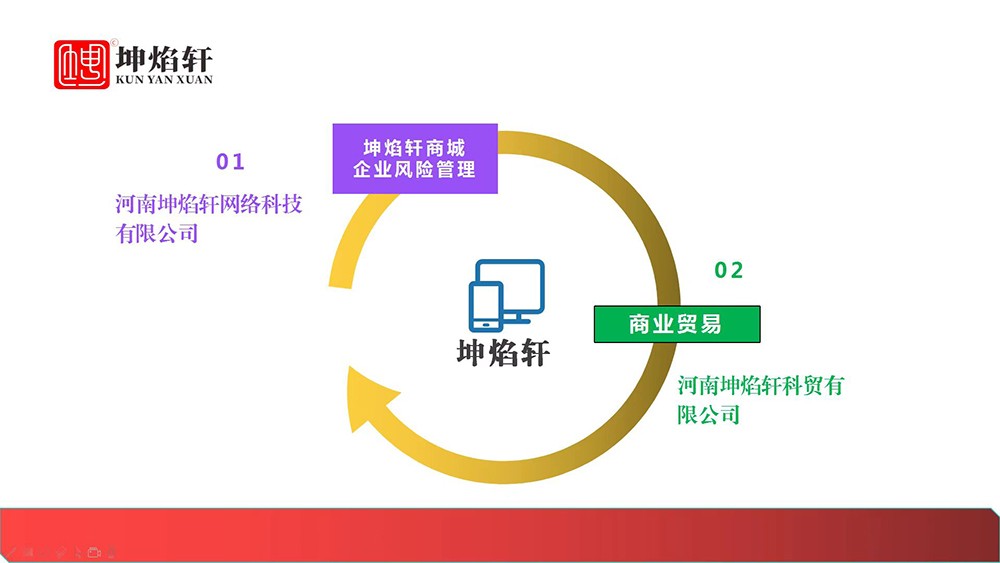 坤焰轩
KUN YAN XUAN

01

河南坤焰轩网络科技有限公司

坤焰轩商城
企业风险管理

坤焰轩

02

商业贸易

河南坤焰轩科贸有限公司